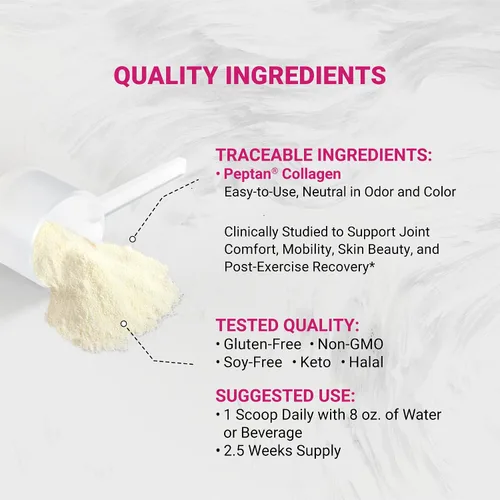 QUALITY INGREDIENTS

TRACEABLE INGREDIENTS:
• Peptan® Collagen
Easy-to-Use, Neutral in Odor and Color

Clinically Studied to Support Joint Comfort, Mobility, Skin Beauty, and Post-Exercise Recovery*

TESTED QUALITY:
• Gluten-Free • Non-GMO
• Soy-Free • Keto • Halal

SUGGESTED USE:
• 1 Scoop Daily with 8 oz. of Water or Beverage
• 2.5 Weeks Supply